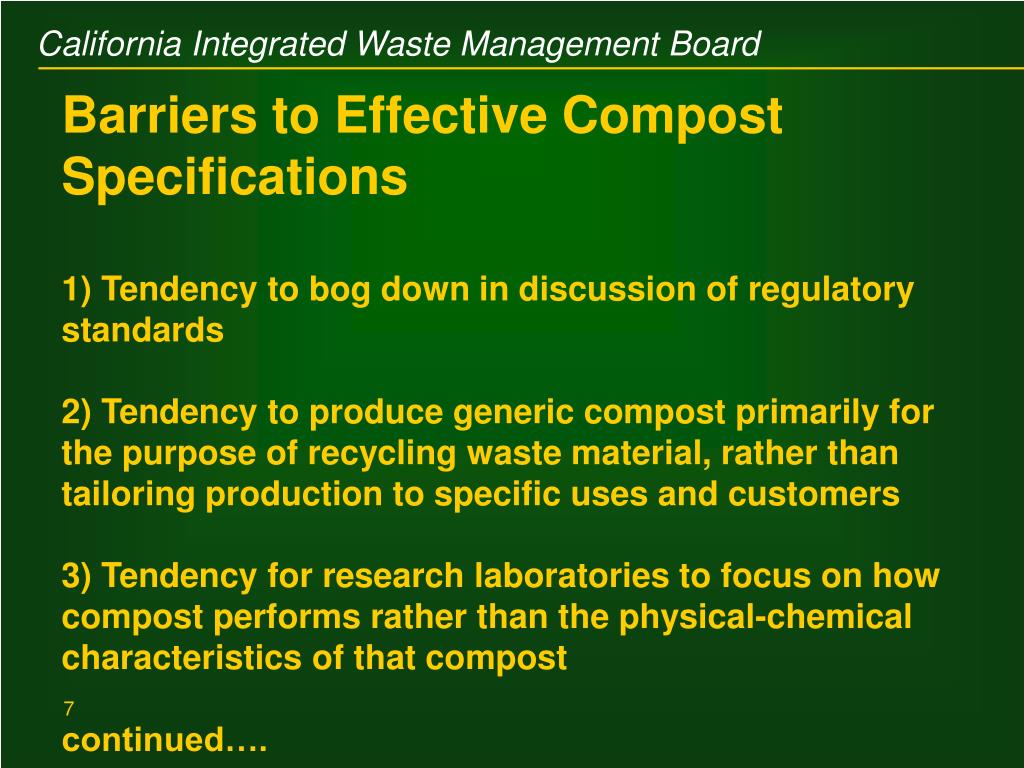 California Integrated Waste Management Board

Barriers to Effective Compost Specifications

1) Tendency to bog down in discussion of regulatory standards

2) Tendency to produce generic compost primarily for the purpose of recycling waste material, rather than tailoring production to specific uses and customers

3) Tendency for research laboratories to focus on how compost performs rather than the physical-chemical characteristics of that compost

7

continued….